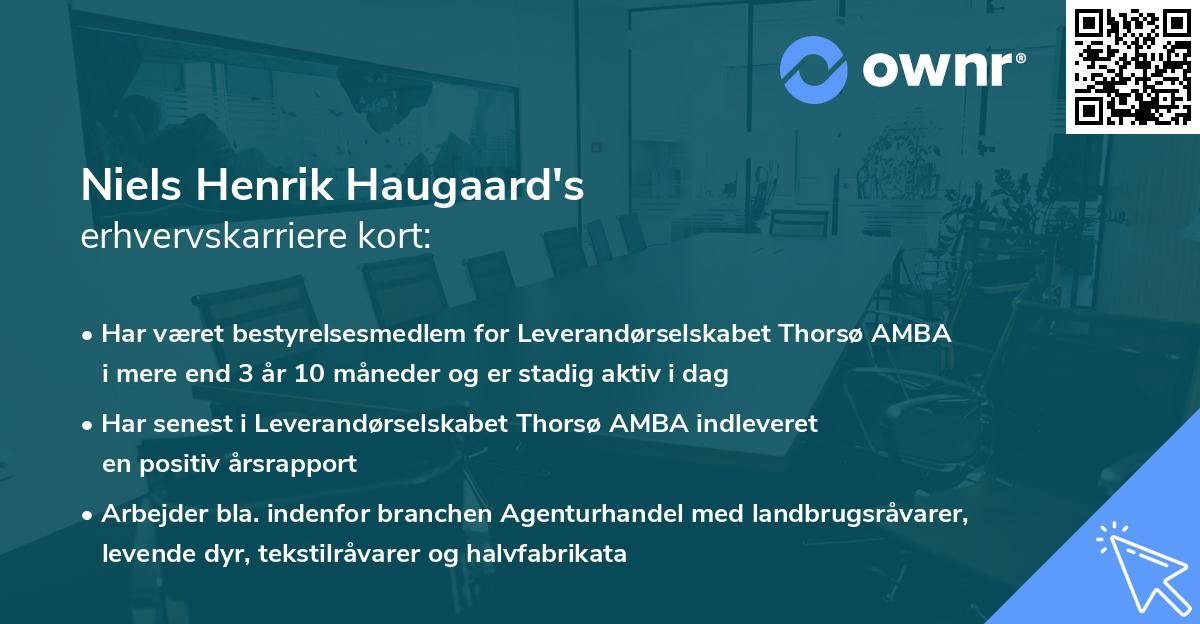 ownr®

Niels Henrik Haugaard's
erhvervskarriere kort:

• Har været bestyrelsesmedlem for Leverandørselskabet Thorsø AMBA i mere end 3 år 10 måneder og er stadig aktiv i dag

• Har senest i Leverandørselskabet Thorsø AMBA indleveret en positiv årsrapport

• Arbejder bla. indenfor branchen Agenturhandel med landbrugsråvarer, levende dyr, tekstilråvarer og halvfabrikata